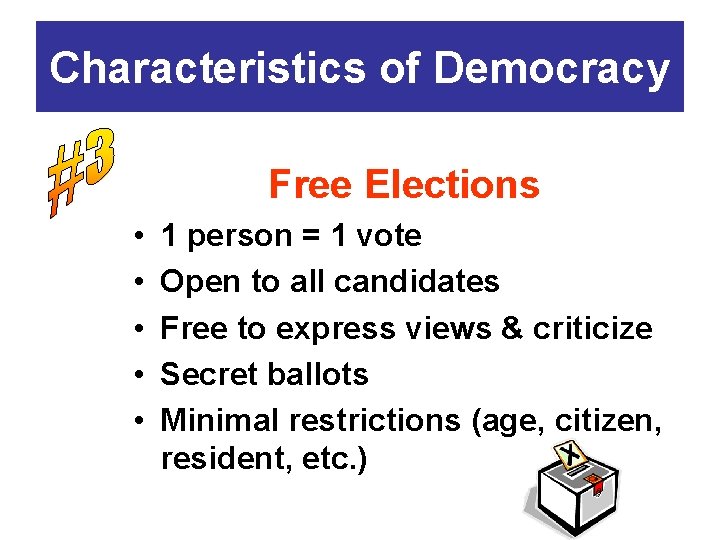 Characteristics of Democracy

#3

Free Elections

• 1 person = 1 vote
• Open to all candidates
• Free to express views & criticize
• Secret ballots
• Minimal restrictions (age, citizen, resident, etc.)

X